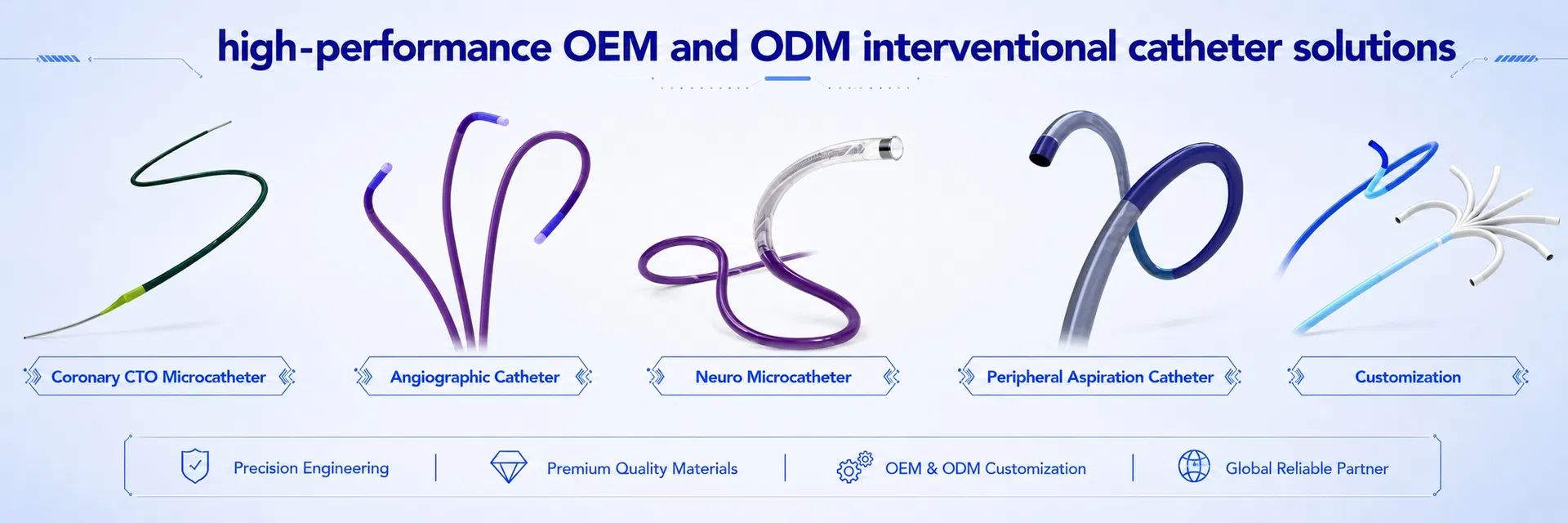 high-performance OEM and ODM interventional catheter solutions

Coronary CTO Microcatheter

Angiographic Catheter

Neuro Microcatheter

Peripheral Aspiration Catheter

Customization

Precision Engineering | Premium Quality Materials | OEM & ODM Customization | Global Reliable Partner